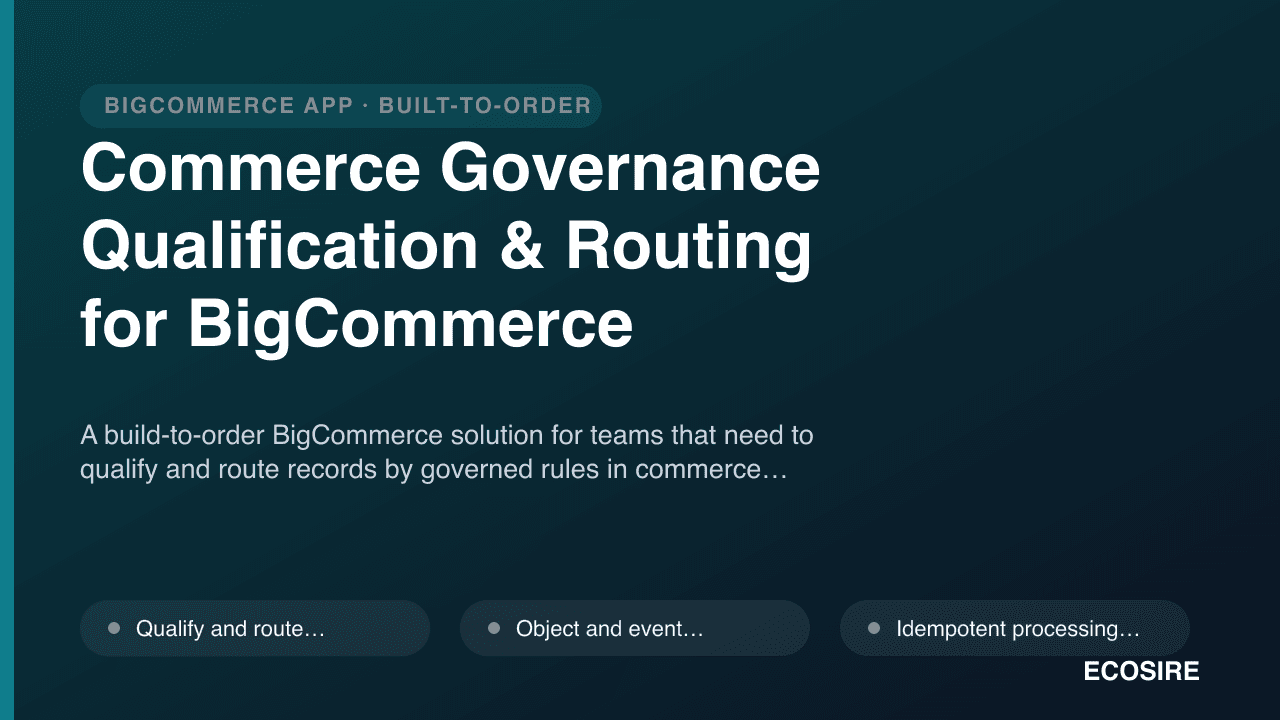 BIGCOMMERCE APP · BUILT-TO-ORDER

Commerce Governance Qualification & Routing for BigCommerce

A build-to-order BigCommerce solution for teams that need to qualify and route records by governed rules in commerce…

Qualify and route…

Object and event…

Idempotent processing…

ECOSIRE